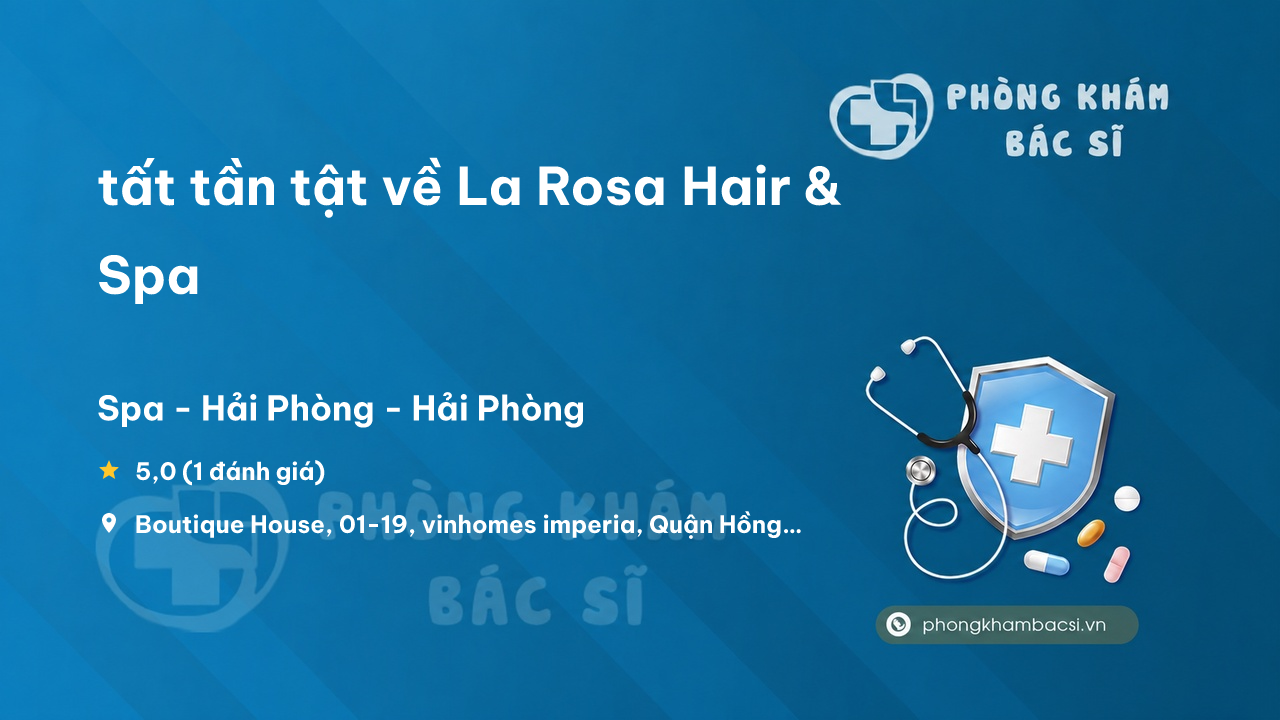 PHÒNG KHÁM
BÁC SĨ

tất tần tật về La Rosa Hair & Spa

Spa - Hải Phòng - Hải Phòng

5,0 (1 đánh giá)

Boutique House, 01-19, vinhomes imperia, Quận Hồng...

PHÒNG KHÁM
BÁC SĨ

phongkhambacsi.vn